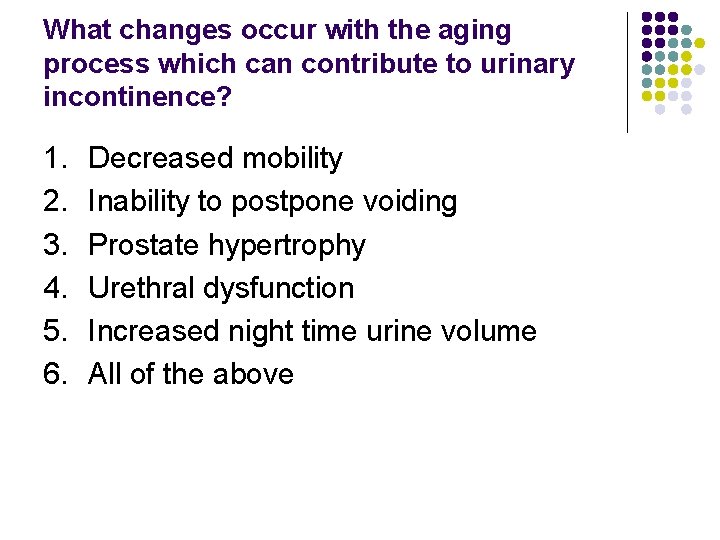 What changes occur with the aging process which can contribute to urinary incontinence?

1. Decreased mobility
2. Inability to postpone voiding
3. Prostate hypertrophy
4. Urethral dysfunction
5. Increased night time urine volume
6. All of the above